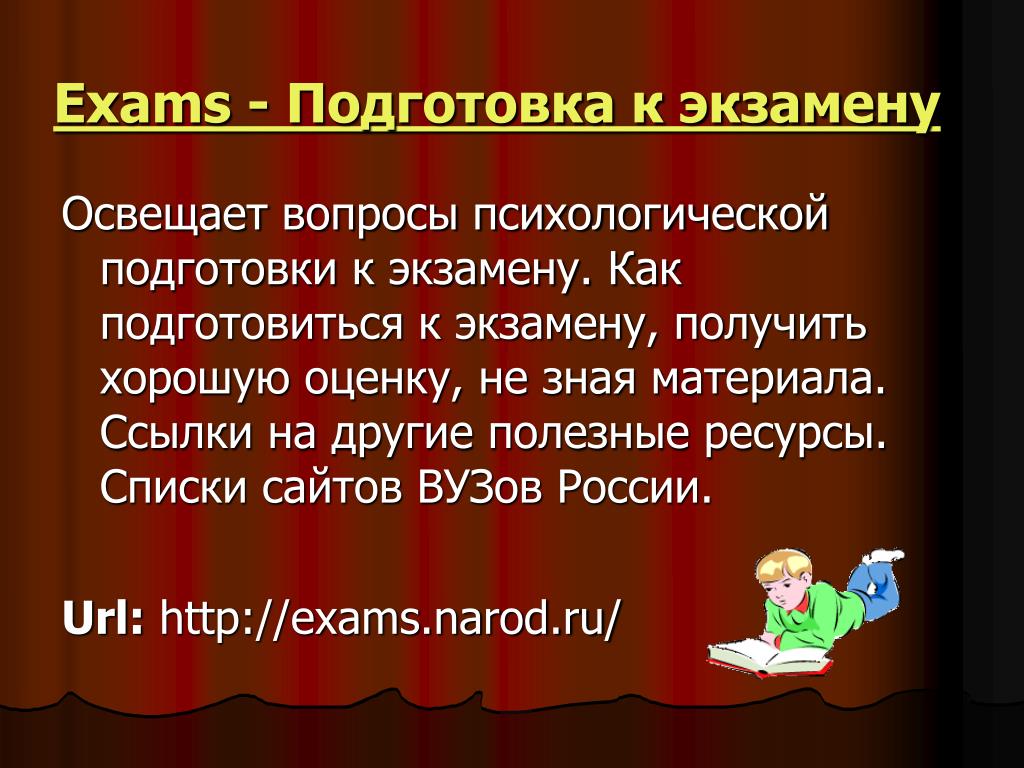 Exams - Подготовка к экзамену

Освещает вопросы психологической подготовки к экзамену. Как подготовиться к экзамену, получить хорошую оценку, не зная материала. Ссылки на другие полезные ресурсы. Списки сайтов ВУЗов России.

Url: http://exams.narod.ru/